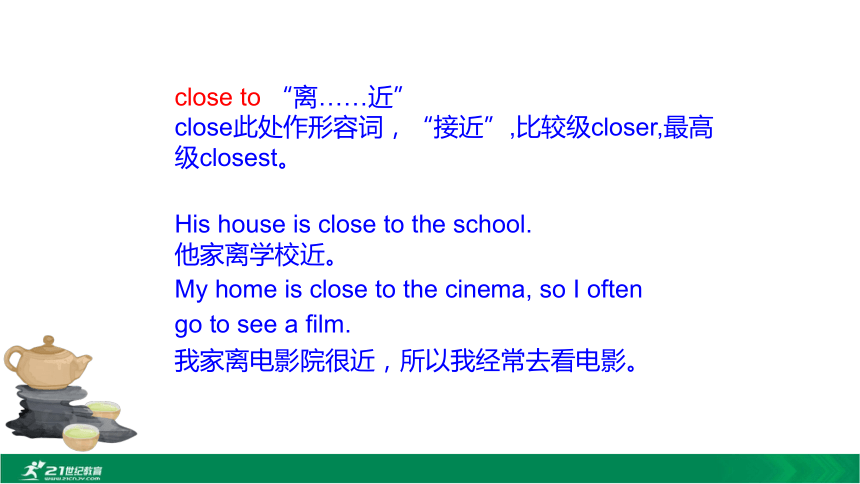 close to “离……近”
close此处作形容词，“接近”,比较级closer,最高级closest。

His house is close to the school.
他家离学校近。
My home is close to the cinema, so I often go to see a film.
我家离电影院很近，所以我经常去看电影。

21世纪教育
www.21cnjy.com